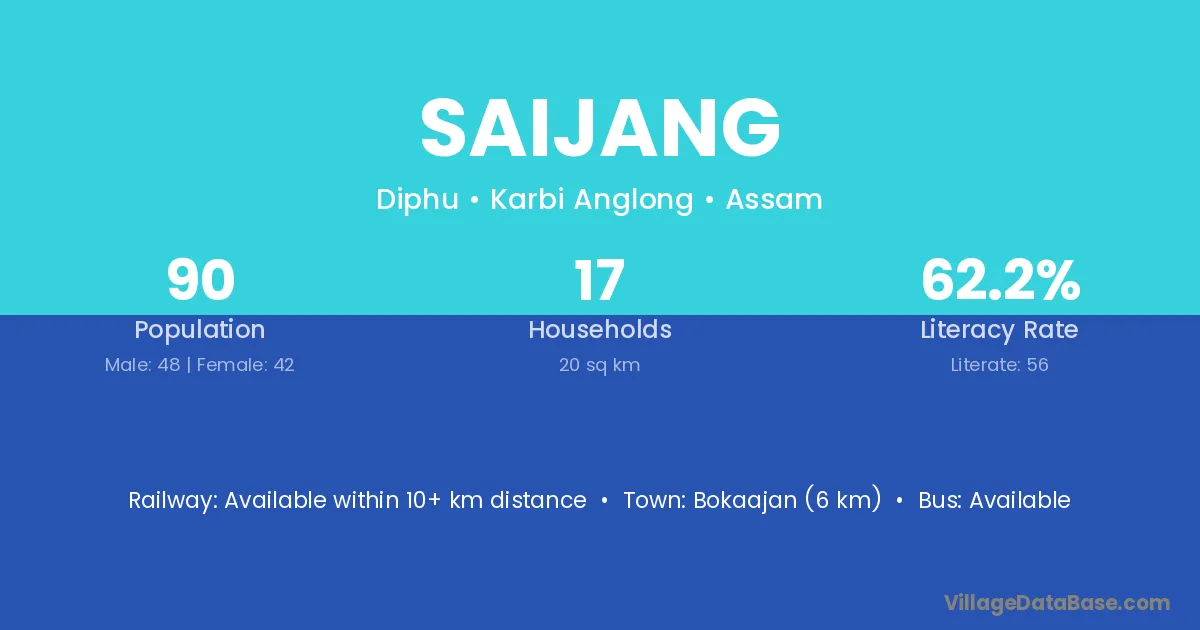 SAIJANG

Diphu • Karbi Anglong • Assam

90
Population
Male: 48 | Female: 42

17
Households
20 sq km

62.2%
Literacy Rate
Literate: 56

Railway: Available within 10+ km distance • Town: Bokaajan (6 km) • Bus: Available

VillageDataBase.com